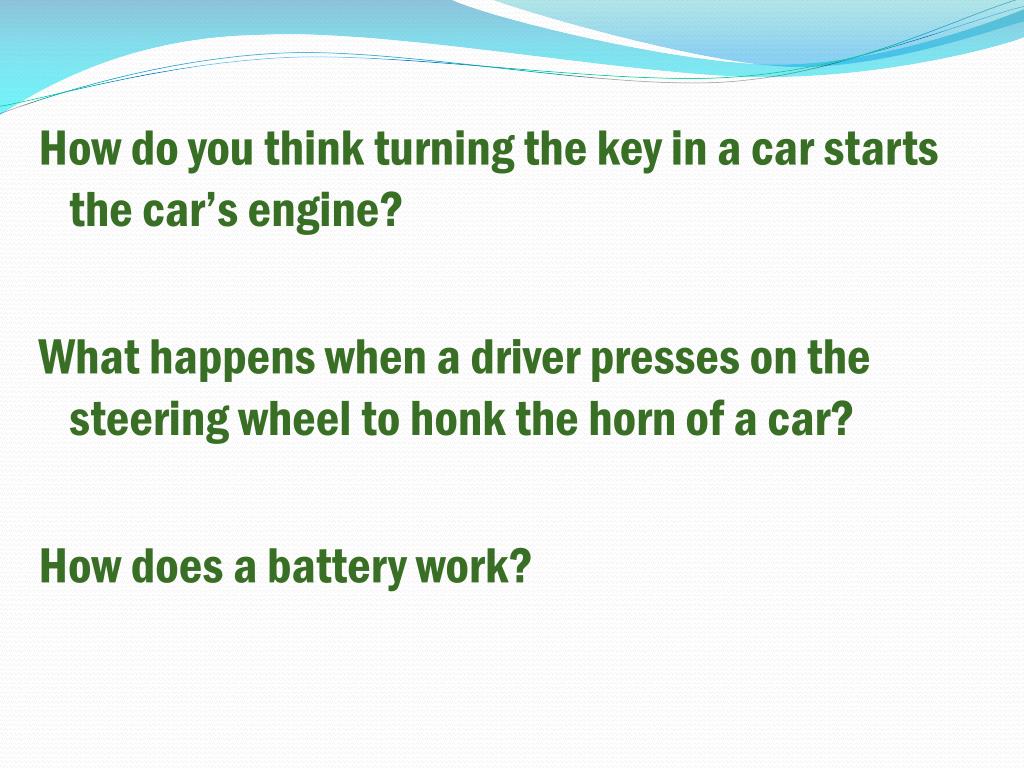 How do you think turning the key in a car starts the car’s engine?

What happens when a driver presses on the steering wheel to honk the horn of a car?

How does a battery work?